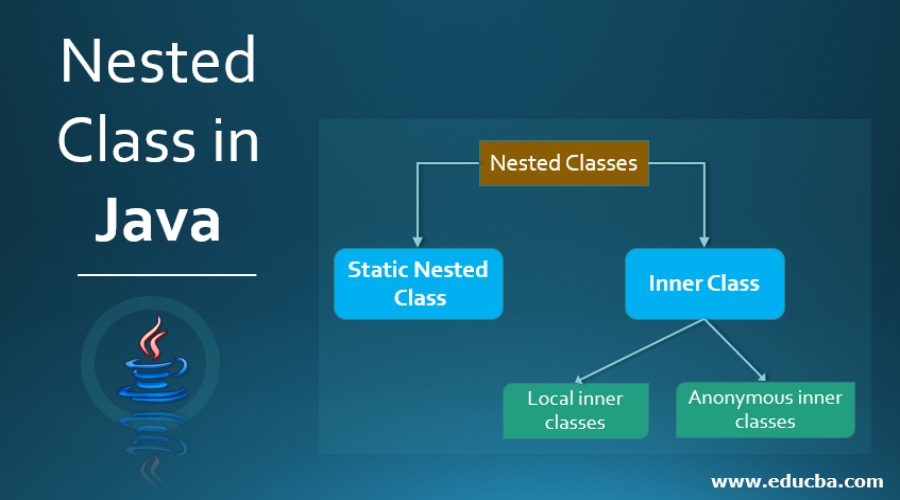 Nested Class in Java

Nested Classes

Static Nested Class

Inner Class

Local inner classes

Anonymous inner classes

www.educba.com